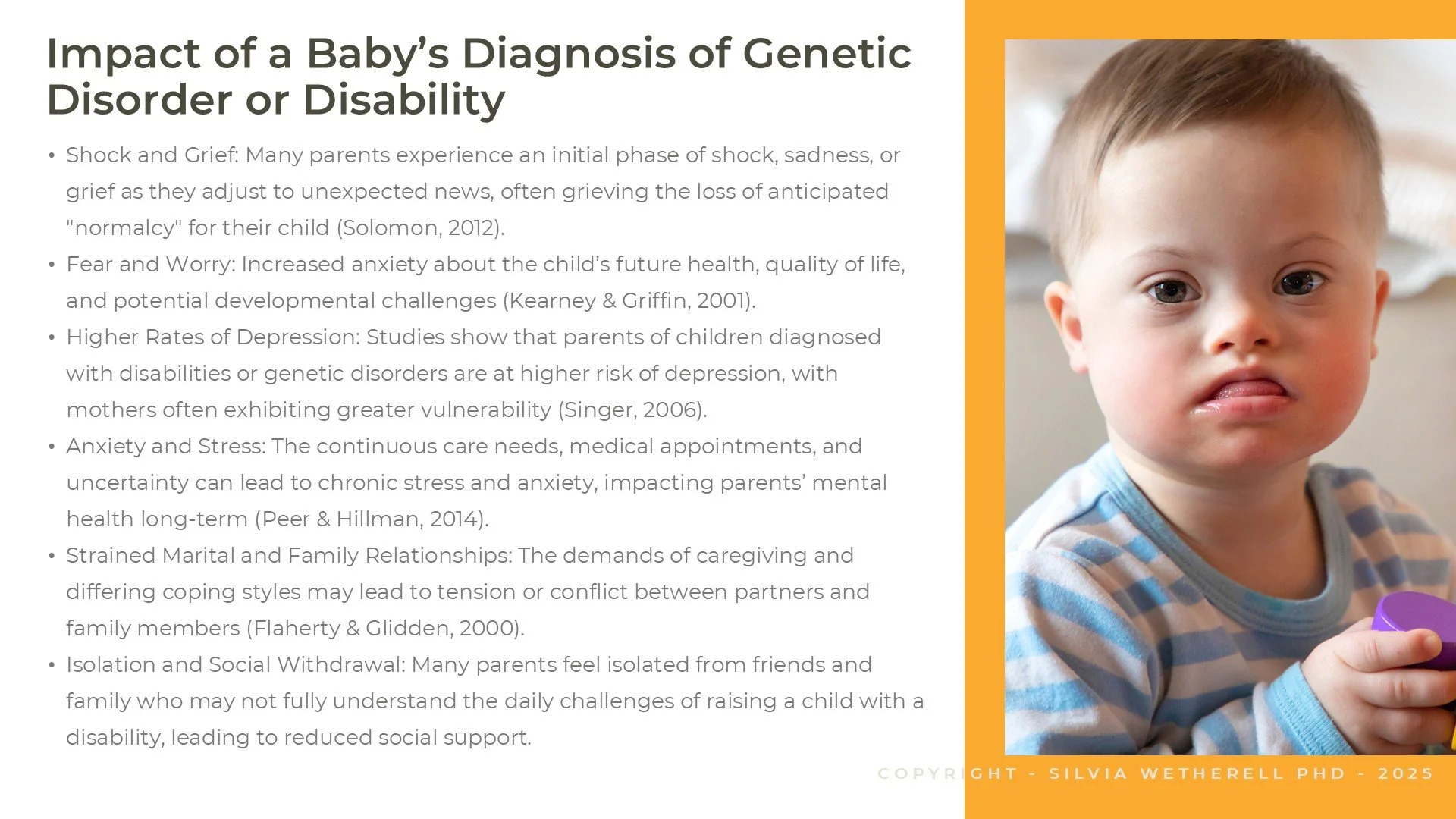 Impact of a Baby's Diagnosis of Genetic Disorder or Disability

• Shock and Grief: Many parents experience an initial phase of shock, sadness, or grief as they adjust to unexpected news, often grieving the loss of anticipated "normalcy" for their child (Solomon, 2012).
• Fear and Worry: Increased anxiety about the child's future health, quality of life, and potential developmental challenges (Kearney & Griffin, 2001).
• Higher Rates of Depression: Studies show that parents of children diagnosed with disabilities or genetic disorders are at higher risk of depression, with mothers often exhibiting greater vulnerability (Singer, 2006).
• Anxiety and Stress: The continuous care needs, medical appointments, and uncertainty can lead to chronic stress and anxiety, impacting parents' mental health long-term (Peer & Hillman, 2014).
• Strained Marital and Family Relationships: The demands of caregiving and differing coping styles may lead to tension or conflict between partners and family members (Flaherty & Glidden, 2000).
• Isolation and Social Withdrawal: Many parents feel isolated from friends and family who may not fully understand the daily challenges of raising a child with a disability, leading to reduced social support.

COPYRIGHT - SILVIA WETHERELL PHD - 2025